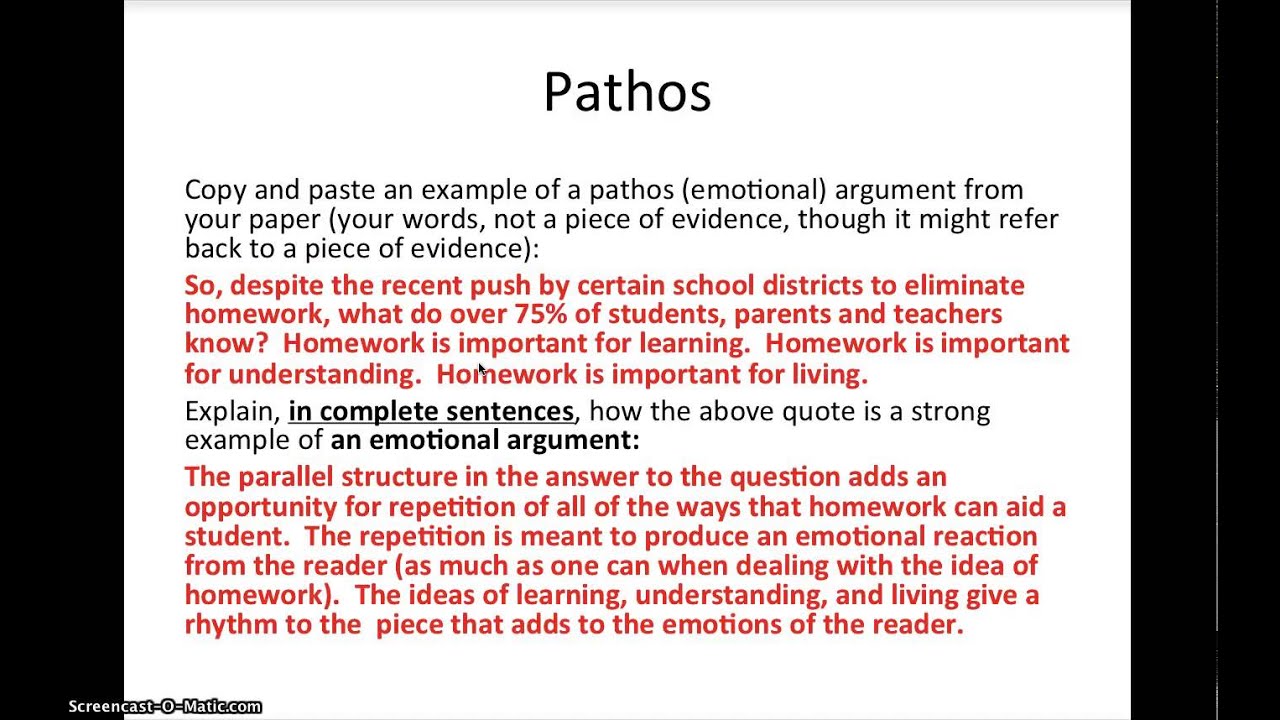 Pathos

Copy and paste an example of a pathos (emotional) argument from your paper (your words, not a piece of evidence, though it might refer back to a piece of evidence):

So, despite the recent push by certain school districts to eliminate homework, what do over 75% of students, parents and teachers know? Homework is important for learning. Homework is important for understanding. Homework is important for living.

Explain, in complete sentences, how the above quote is a strong example of an emotional argument:

The parallel structure in the answer to the question adds an opportunity for repetition of all of the ways that homework can aid a student. The repetition is meant to produce an emotional reaction from the reader (as much as one can when dealing with the idea of homework). The ideas of learning, understanding, and living give a rhythm to the piece that adds to the emotions of the reader.

Screencast-O-Matic.com